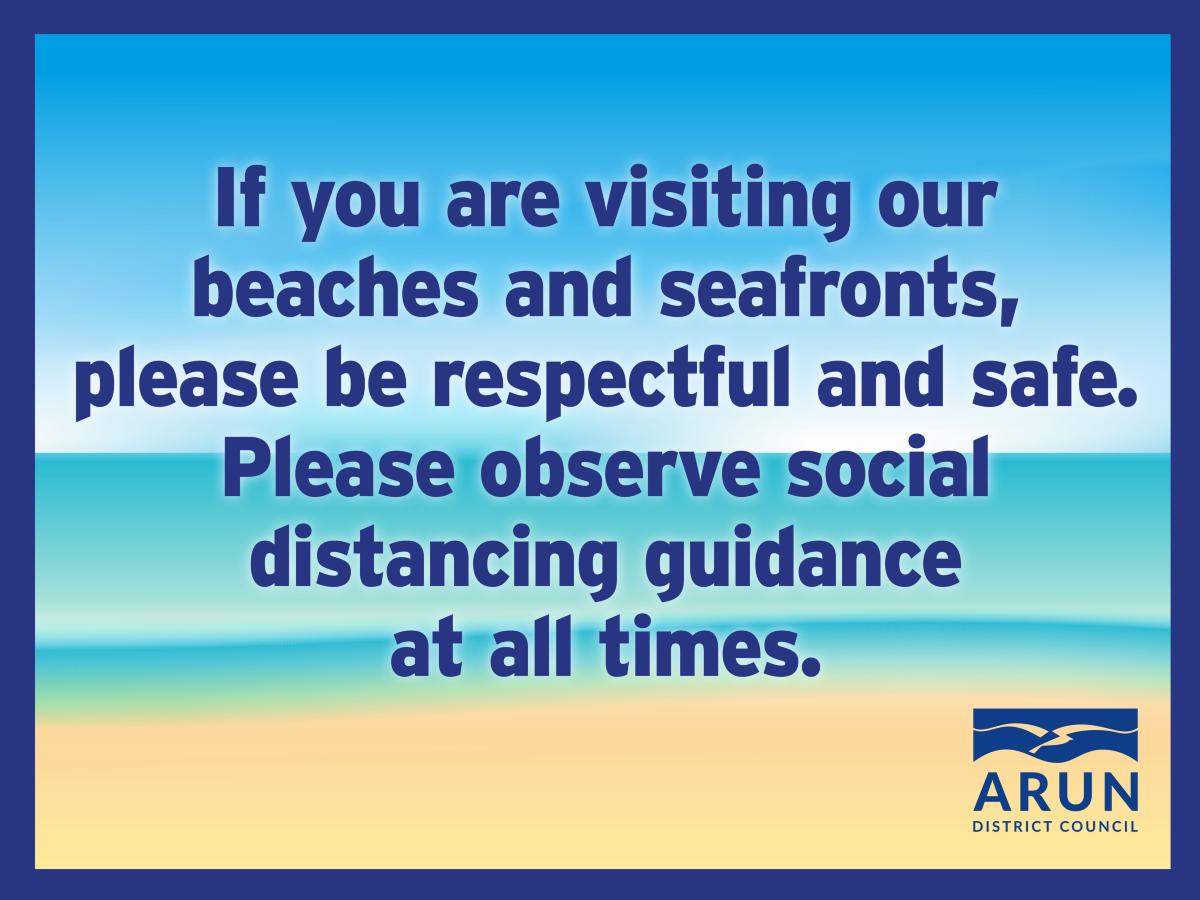 If you are visiting our beaches and seafronts, please be respectful and safe. Please observe social distancing guidance at all times.

ARUN
DISTRICT COUNCIL